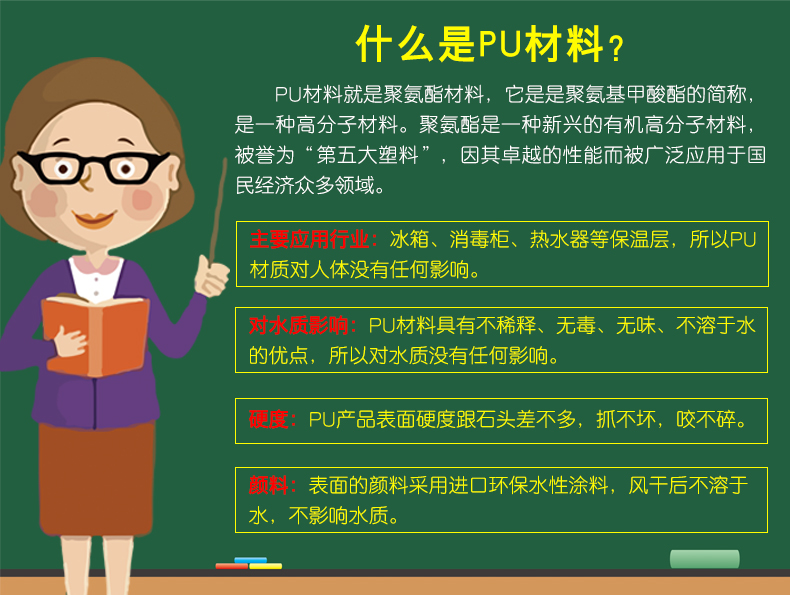 什么是PU材料？

PU材料就是聚氨酯材料，它是是聚氨基甲酸酯的简称，是一种高分子材料。聚氨酯是一种新兴的有机高分子材料，被誉为“第五大塑料”，因其卓越的性能而被广泛应用于国民经济众多领域。

主要应用行业：冰箱、消毒柜、热水器等保温层，所以PU材质对人体没有任何影响。

对水质影响：PU材料具有不稀释、无毒、无味、不溶于水的优点，所以对水质没有任何影响。

硬度：PU产品表面硬度跟石头差不多，抓不坏，咬不碎。

颜料：表面的颜料采用进口环保水性涂料，风干后不溶于水，不影响水质。